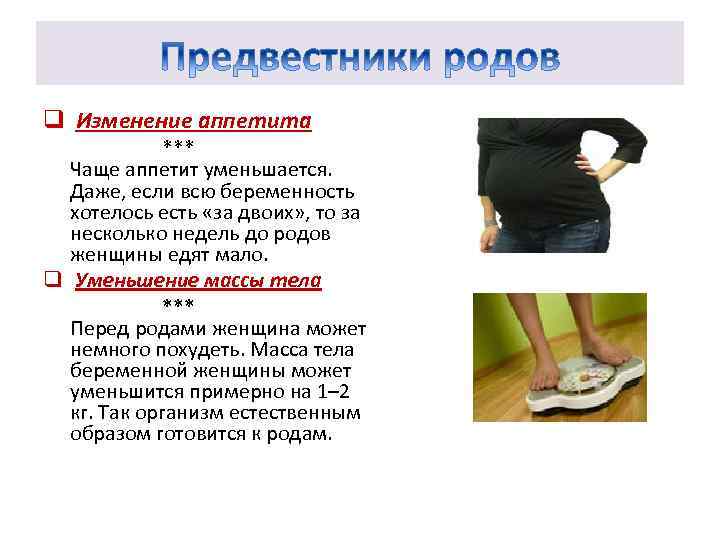 Предвестники родов

Изменение аппетита
***
Чаще аппетит уменьшается. Даже, если всю беременность хотелось есть «за двоих», то за несколько недель до родов женщины едят мало.

Уменьшение массы тела
***
Перед родами женщина может немного похудеть. Масса тела беременной женщины может уменьшится примерно на 1–2 кг. Так организм естественным образом готовится к родам.